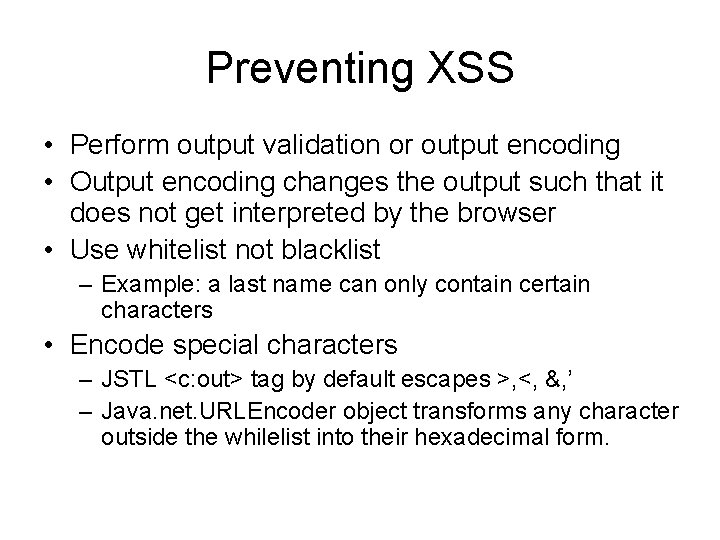 Preventing XSS

• Perform output validation or output encoding
• Output encoding changes the output such that it does not get interpreted by the browser
• Use whitelist not blacklist
– Example: a last name can only contain certain characters
• Encode special characters
– JSTL <c:out> tag by default escapes >,<, &,’
– Java.net.URLEncoder object transforms any character outside the whilelist into their hexadecimal form.